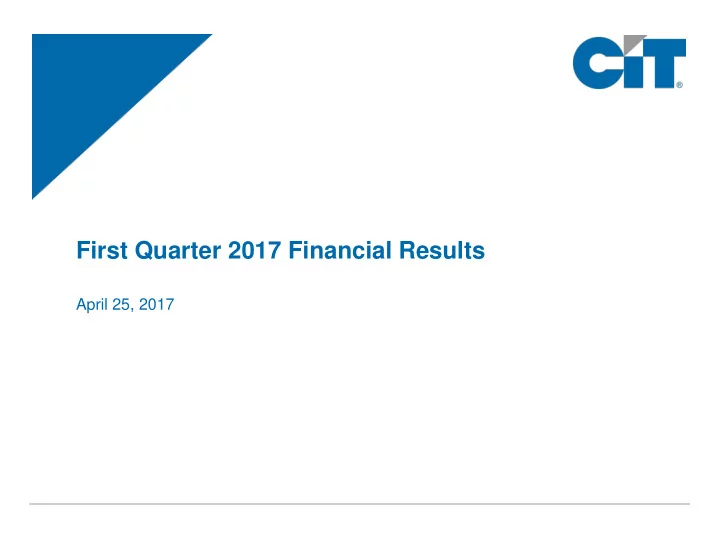 CIT®

First Quarter 2017 Financial Results

April 25, 2017